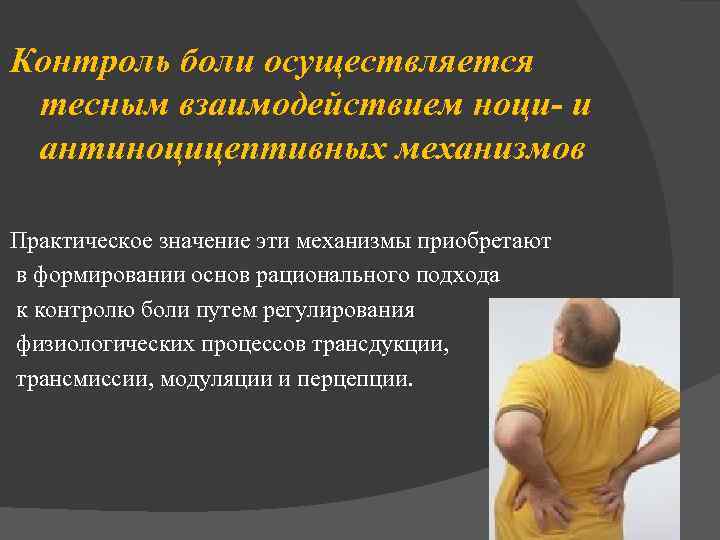 Контроль боли осуществляется тесным взаимодействием ноци- и антиноцицептивных механизмов

Практическое значение эти механизмы приобретают в формировании основ рационального подхода к контролю боли путем регулирования физиологических процессов трансдукции, трансмиссии, модуляции и перцепции.